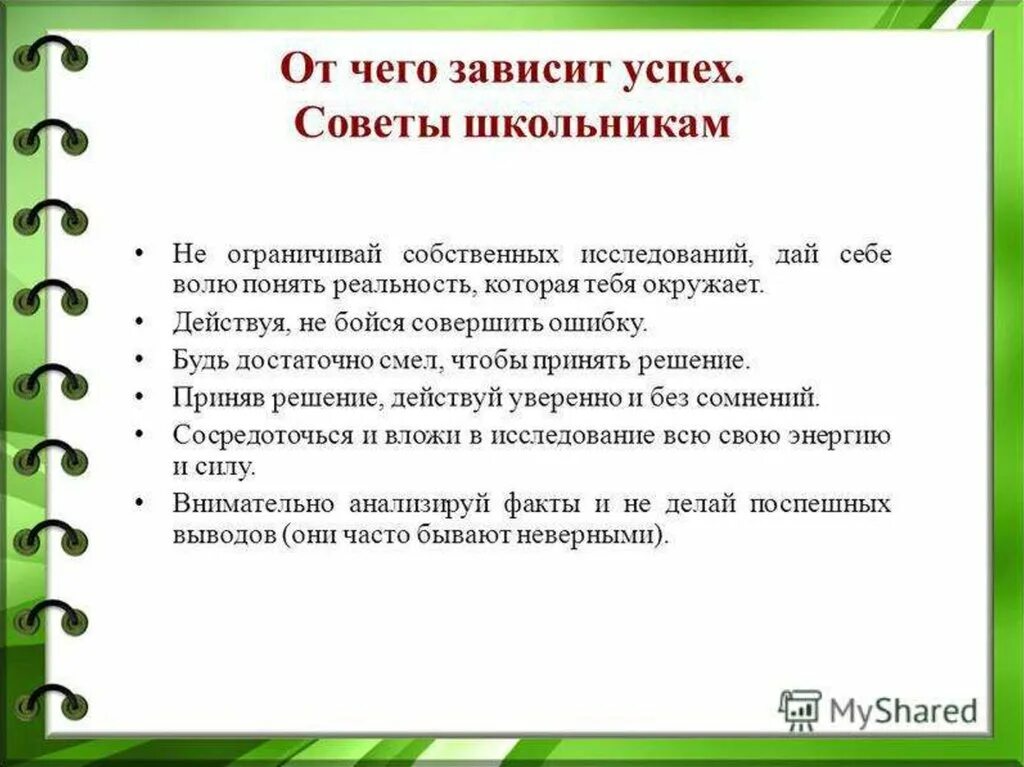 От чего зависит успех. Советы школьникам

• Не ограничивай собственных исследований, дай себе волю понять реальность, которая тебя окружает.
• Действуя, не бойся совершить ошибку.
• Будь достаточно смел, чтобы принять решение.
• Приняв решение, действуй уверенно и без сомнений.
• Сосредоточься и вложи в исследование всю свою энергию и силу.
• Внимательно анализируй факты и не делай поспешных выводов (они часто бывают неверными).

MyShared